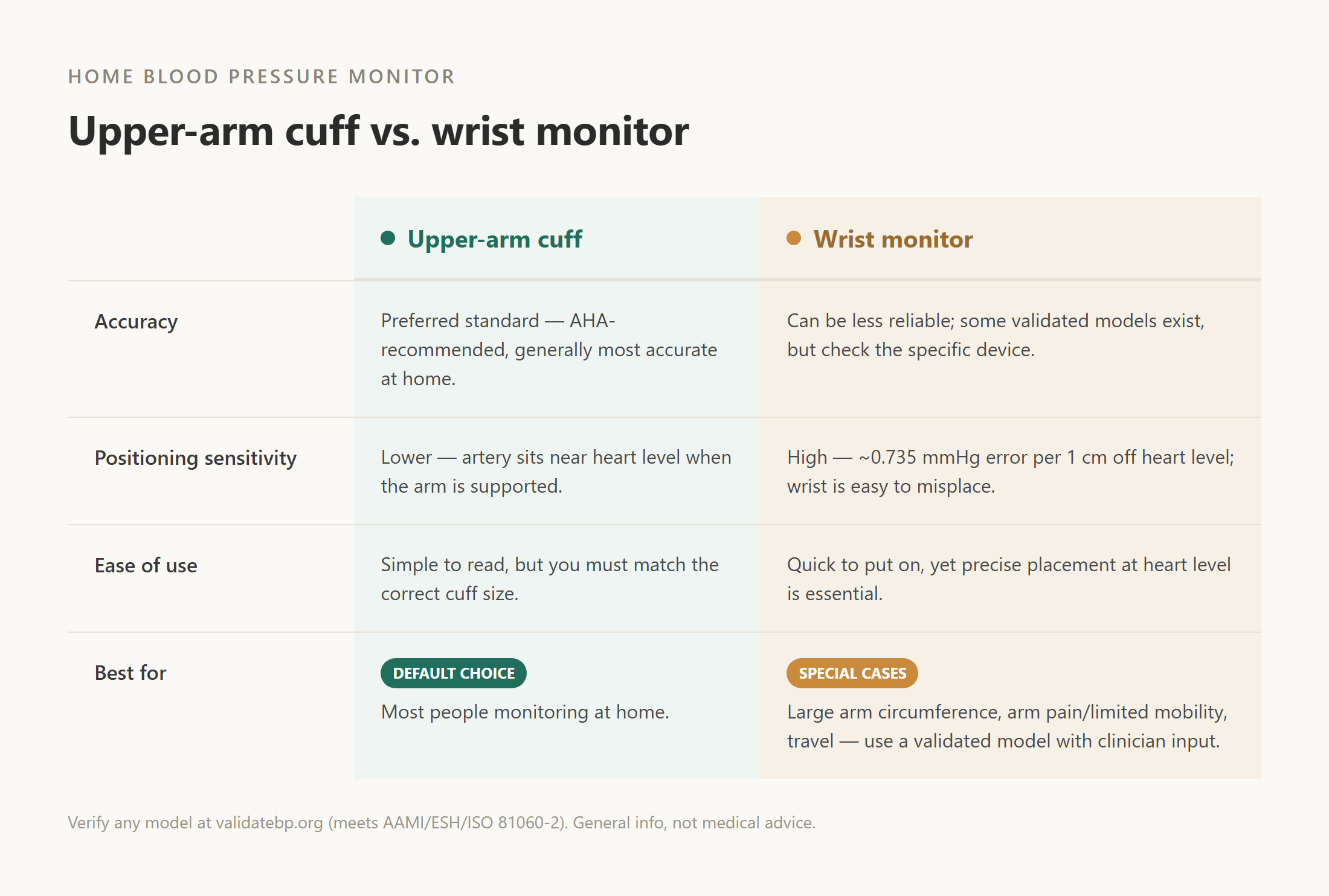 HOME BLOOD PRESSURE MONITOR

Upper-arm cuff vs. wrist monitor

| | Upper-arm cuff | Wrist monitor |
|---|---|---|
| Accuracy | Preferred standard — AHA-recommended, generally most accurate at home. | Can be less reliable; some validated models exist, but check the specific device. |
| Positioning sensitivity | Lower — artery sits near heart level when the arm is supported. | High — ~0.735 mmHg error per 1 cm off heart level; wrist is easy to misplace. |
| Ease of use | Simple to read, but you must match the correct cuff size. | Quick to put on, yet precise placement at heart level is essential. |
| Best for | DEFAULT CHOICE Most people monitoring at home. | SPECIAL CASES Large arm circumference, arm pain/limited mobility, travel — use a validated model with clinician input. |

Verify any model at validatebp.org (meets AAMI/ESH/ISO 81060-2). General info, not medical advice.